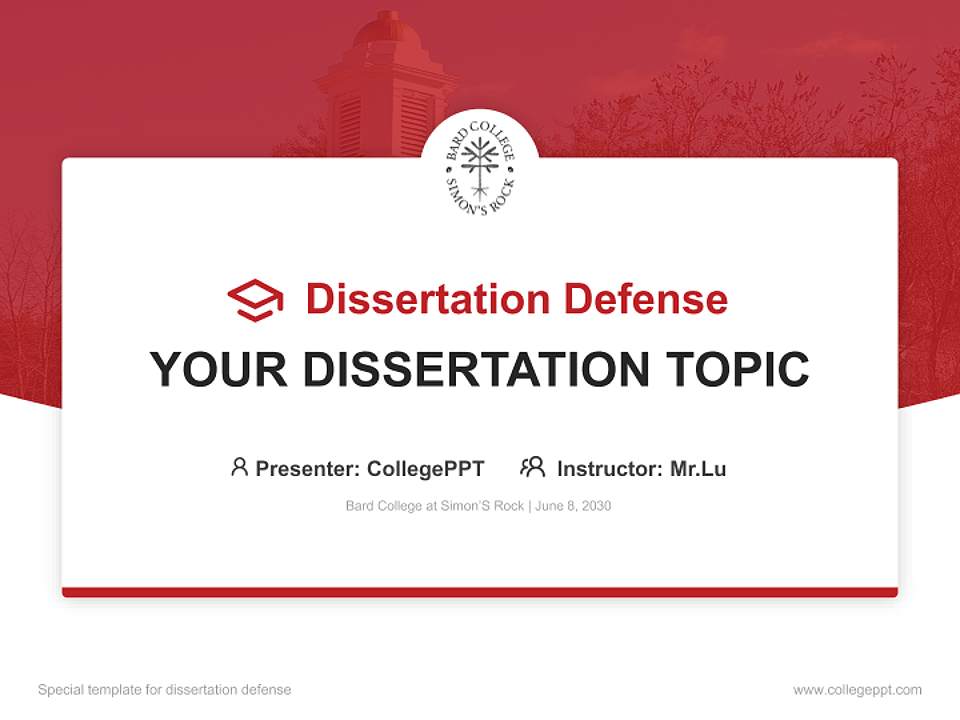 BARD COLLEGE
SIMON'S ROCK

Dissertation Defense

YOUR DISSERTATION TOPIC

Presenter: CollegePPT Instructor: Mr.Lu

Bard College at Simon'S Rock | June 8, 2030

Special template for dissertation defense

www.collegeppt.com